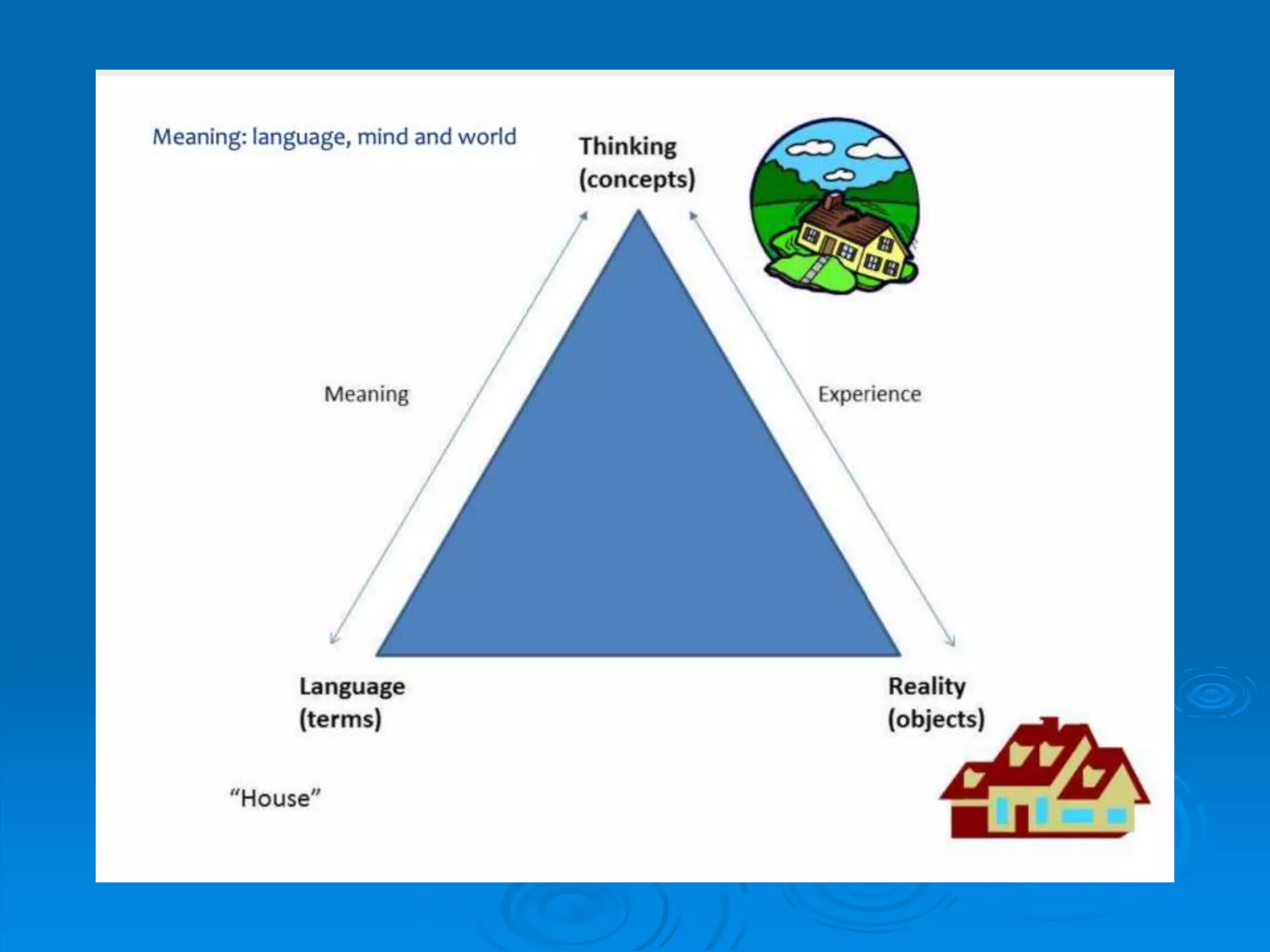 Meaning: language, mind and world

Thinking
(concepts)

Meaning

Experience

Language
(terms)

Reality
(objects)

“House”